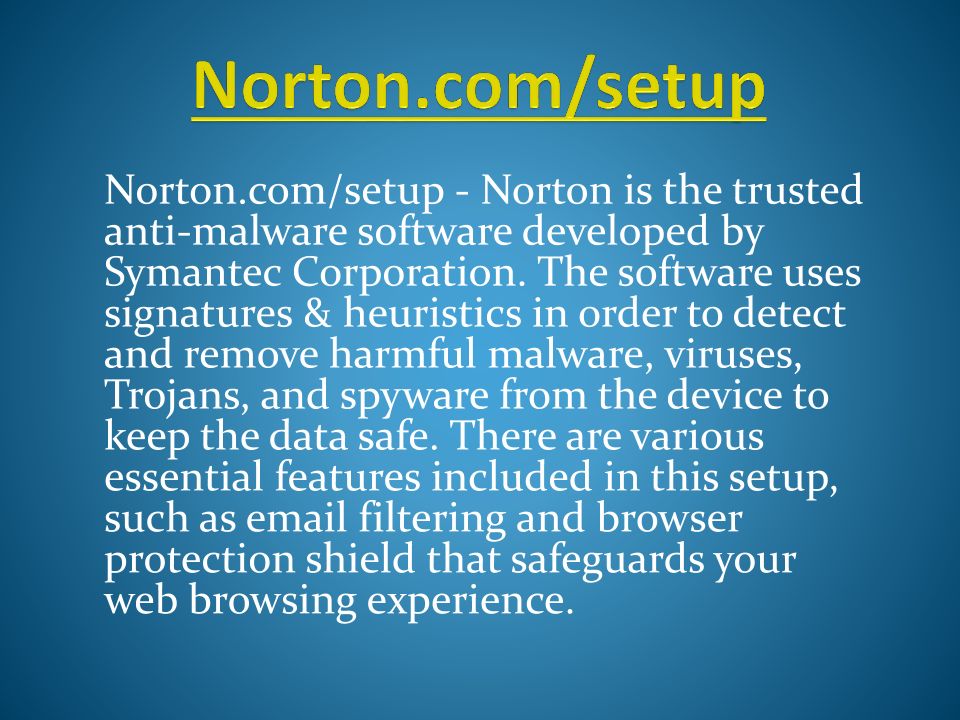 Norton.com/setup

Norton.com/setup - Norton is the trusted anti-malware software developed by Symantec Corporation. The software uses signatures & heuristics in order to detect and remove harmful malware, viruses, Trojans, and spyware from the device to keep the data safe. There are various essential features included in this setup, such as email filtering and browser protection shield that safeguards your web browsing experience.